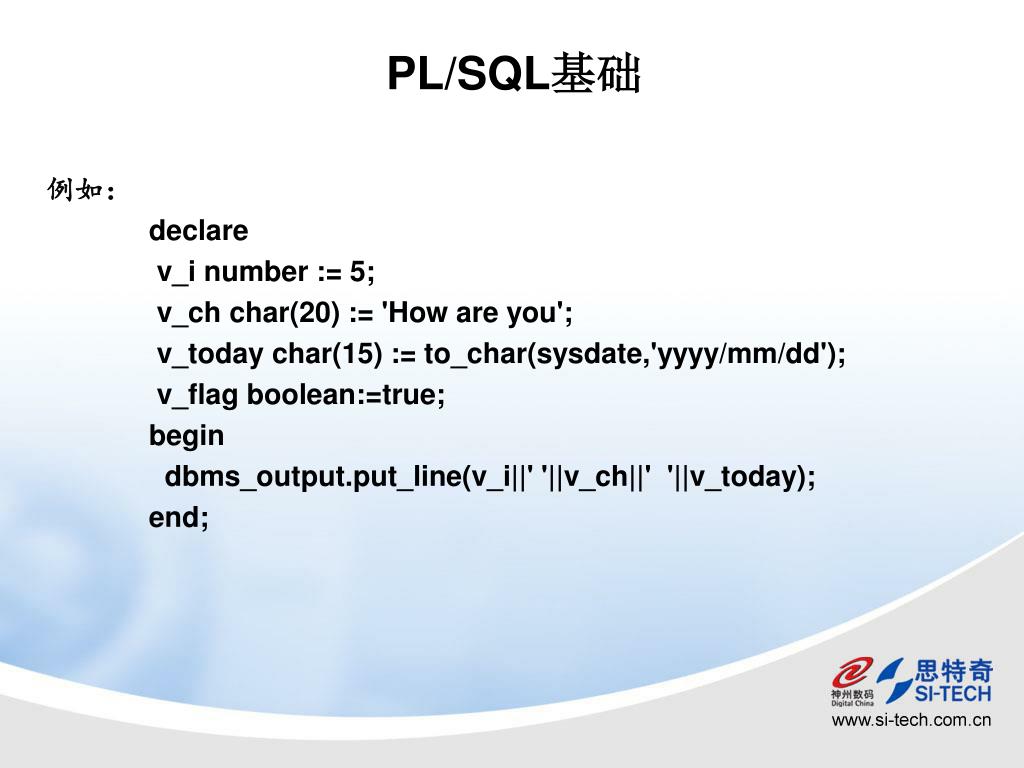 PL/SQL基础

例如：

declare
v_i number := 5;
v_ch char(20) := 'How are you';
v_today char(15) := to_char(sysdate,'yyyy/mm/dd');
v_flag boolean:=true;
begin
dbms_output.put_line(v_i||' '||v_ch||'  '||v_today);
end;

神州数码 Digital China
思特奇 SI-TECH
www.si-tech.com.cn